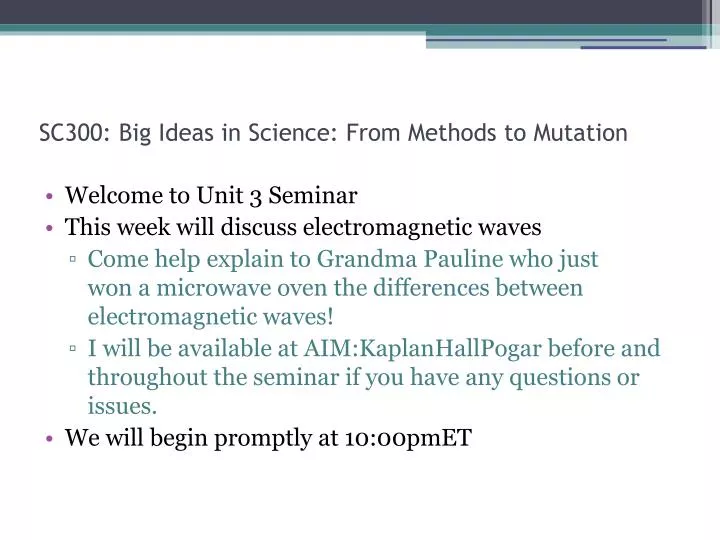 SC300: Big Ideas in Science: From Methods to Mutation

• Welcome to Unit 3 Seminar
• This week will discuss electromagnetic waves
▫ Come help explain to Grandma Pauline who just won a microwave oven the differences between electromagnetic waves!
▫ I will be available at AIM:KaplanHallPogar before and throughout the seminar if you have any questions or issues.
• We will begin promptly at 10:00pmET